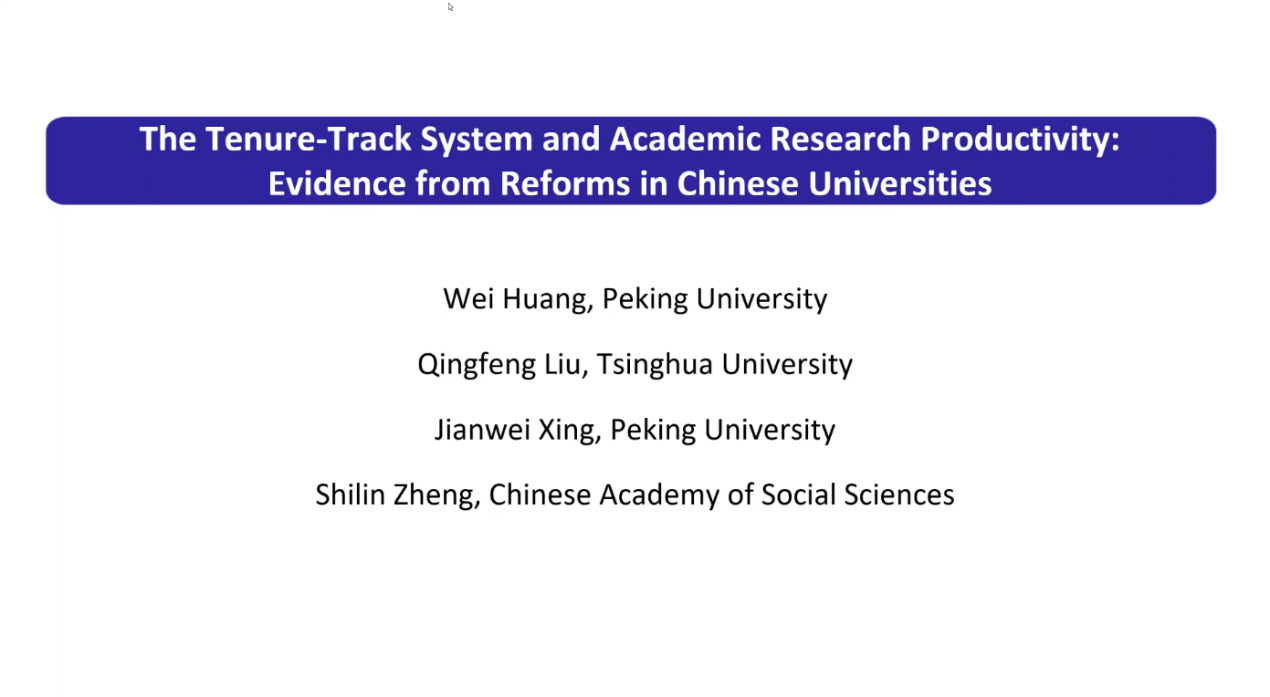 The Tenure-Track System and Academic Research Productivity: Evidence from Reforms in Chinese Universities

Wei Huang, Peking University

Qingfeng Liu, Tsinghua University

Jianwei Xing, Peking University

Shilin Zheng, Chinese Academy of Social Sciences